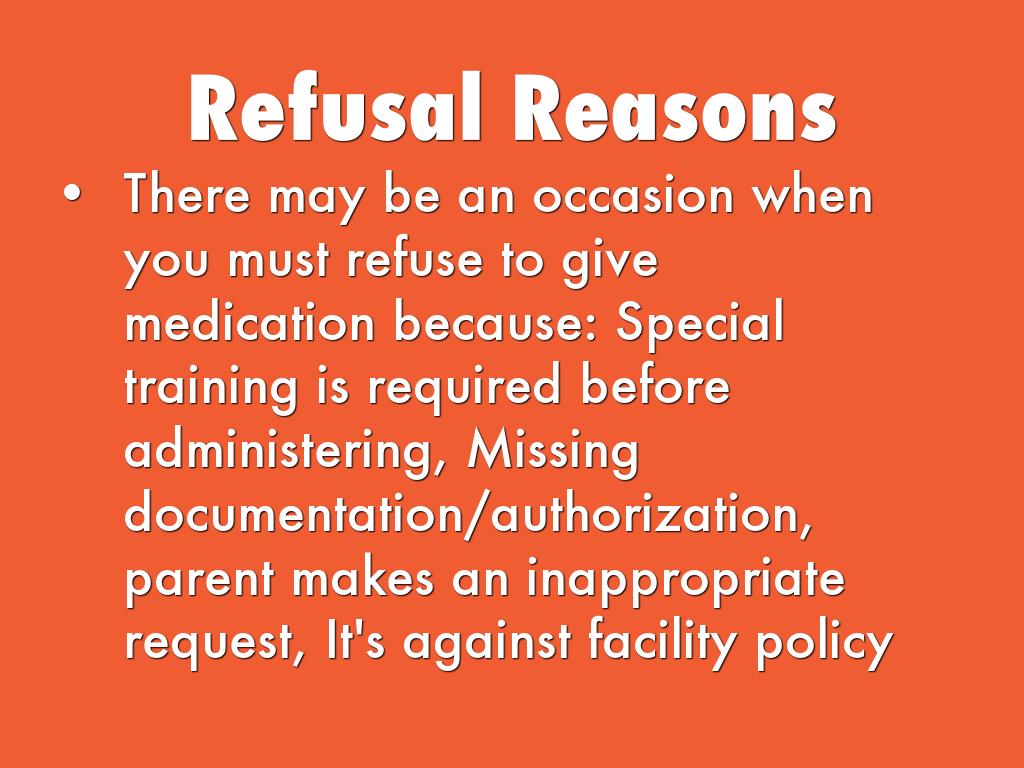 Refusal Reasons

• There may be an occasion when you must refuse to give medication because: Special training is required before administering, Missing documentation/authorization, parent makes an inappropriate request, It's against facility policy